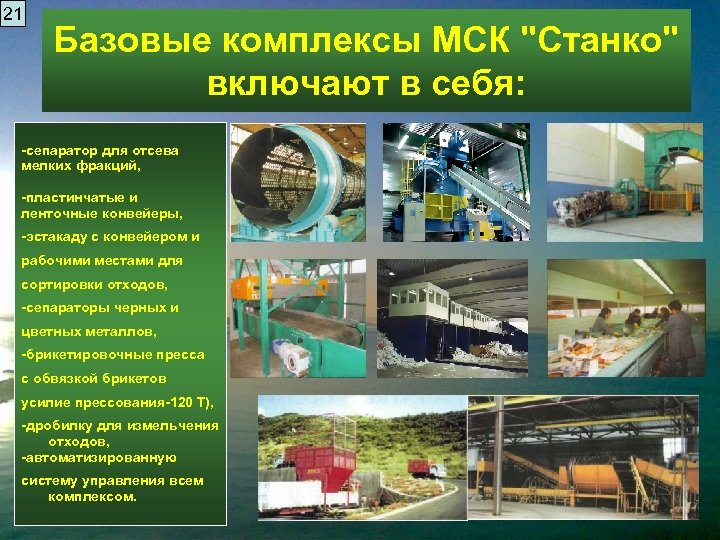 21

Базовые комплексы МСК "Станко" включают в себя:

-сепаратор для отсева мелких фракций,

-пластинчатые и ленточные конвейеры,
-эстакаду с конвейером и рабочими местами для сортировки отходов,
-сепараторы черных и цветных металлов,
-брикетировочные пресса с обвязкой брикетов усилие прессования-120 Т),
-дробилку для измельчения отходов,
-автоматизированную систему управления всем комплексом.